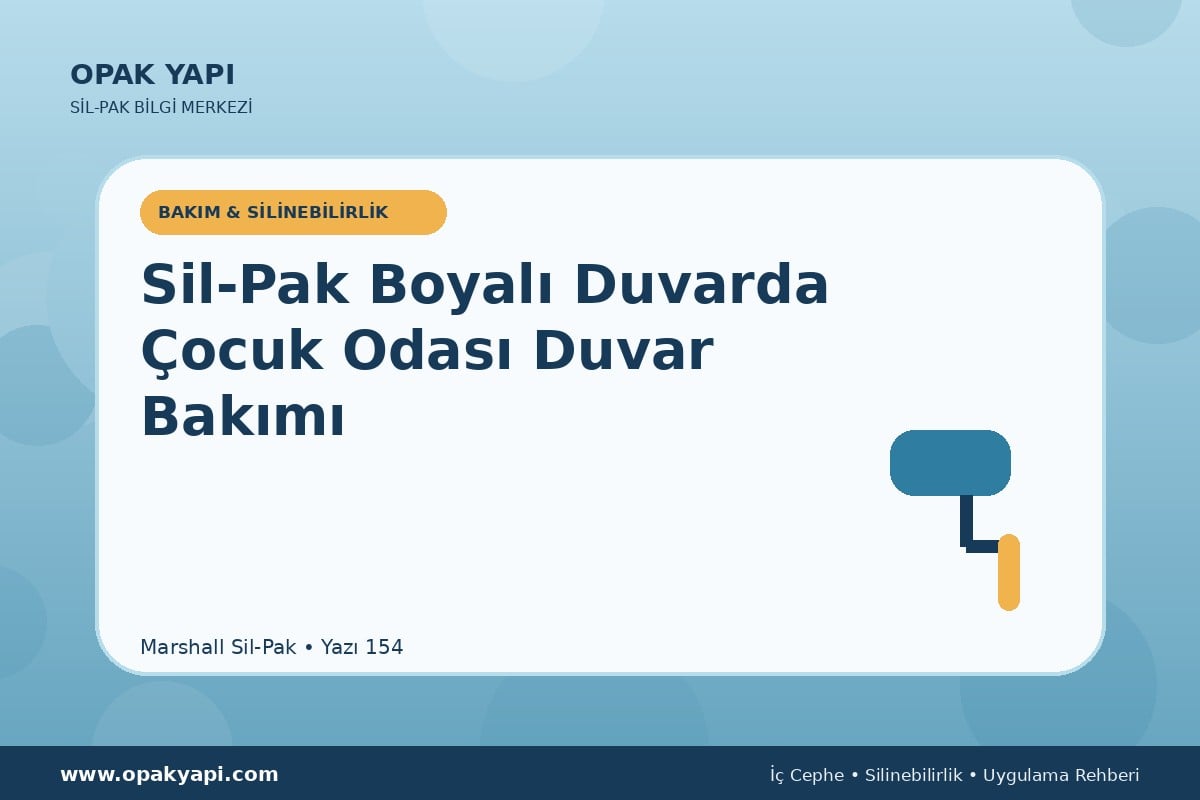 OPAK YAPI
SİL-PAK BİLGİ MERKEZİ

BAKIM & SİLİNEBİLİRLİK

Sil-Pak Boyalı Duvarda Çocuk Odası Duvar Bakımı

Marshall Sil-Pak • Yazı 154

www.opakyapi.com

İç Cephe • Silinebilirlik • Uygulama Rehberi